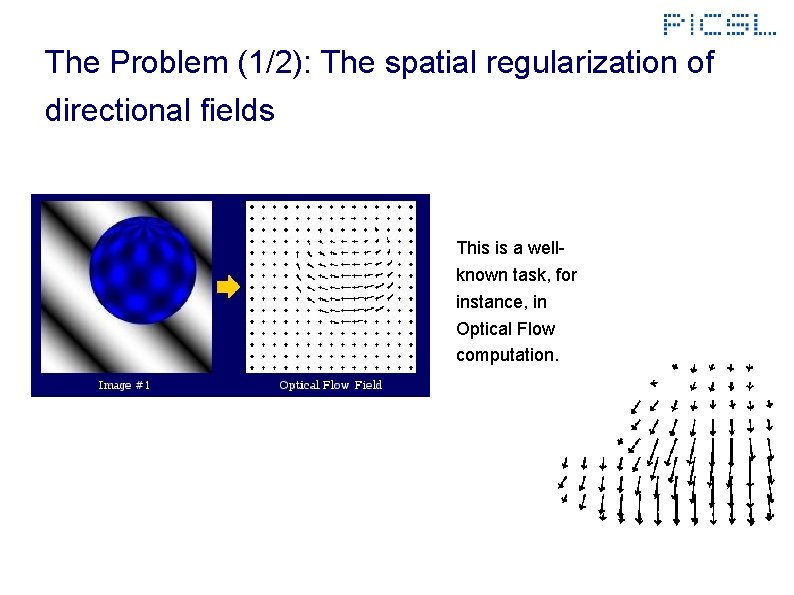 PICSL

The Problem (1/2): The spatial regularization of directional fields

Image #1

Optical Flow Field

This is a well-known task, for instance, in Optical Flow computation.